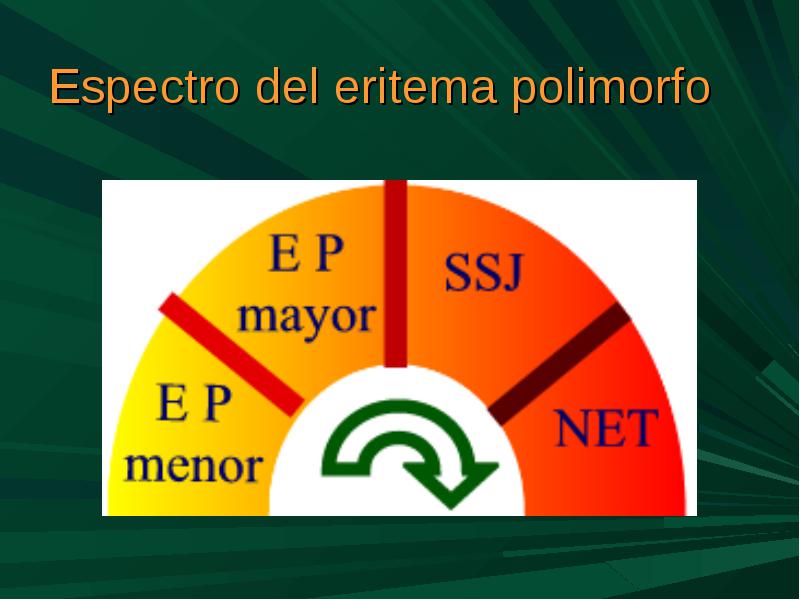 Espectro del eritema polimorfo

E P
menor

E P
mayor

SSJ

NET